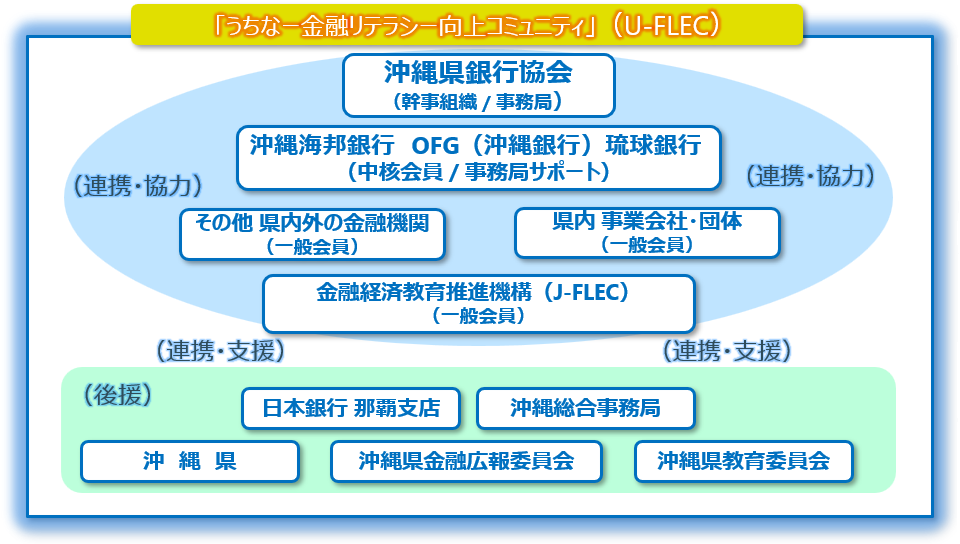 「うちなー金融リテラシー向上コミュニティ」（U-FLEC）

沖縄県銀行協会
（幹事組織 / 事務局）

沖縄海邦銀行　OFG（沖縄銀行）琉球銀行
（中核会員 / 事務局サポート）

（連携・協力）

（連携・協力）

その他 県内外の金融機関
（一般会員）

県内 事業会社・団体
（一般会員）

金融経済教育推進機構（J-FLEC）
（一般会員）

（連携・支援）

（連携・支援）

（後援）

日本銀行 那覇支店

沖縄総合事務局

沖　縄　県

沖縄県金融広報委員会

沖縄県教育委員会